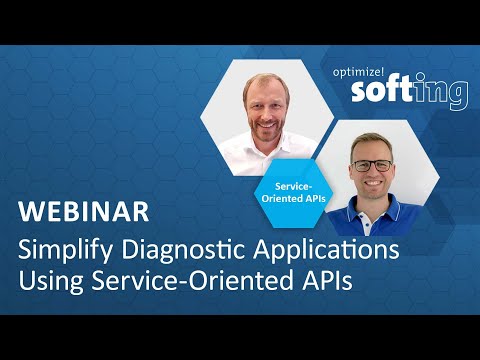 optimize!
softing

Service-Oriented APIs

WEBINAR

Simplify Diagnostic Applications Using Service-Oriented APIs